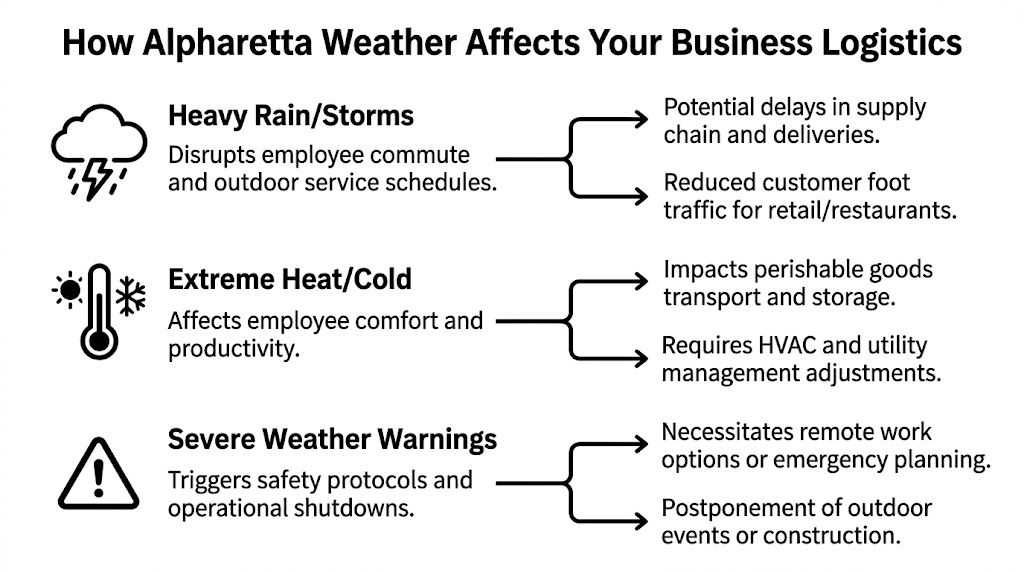 How Alpharetta Weather Affects Your Business Logistics

Heavy Rain/Storms

Disrupts employee commute and outdoor service schedules.

Potential delays in supply chain and deliveries.

Reduced customer foot traffic for retail/restaurants.

Extreme Heat/Cold

Affects employee comfort and productivity.

Impacts perishable goods transport and storage.

Requires HVAC and utility management adjustments.

Severe Weather Warnings

Triggers safety protocols and operational shutdowns.

Necessitates remote work options or emergency planning.

Postponement of outdoor events or construction.